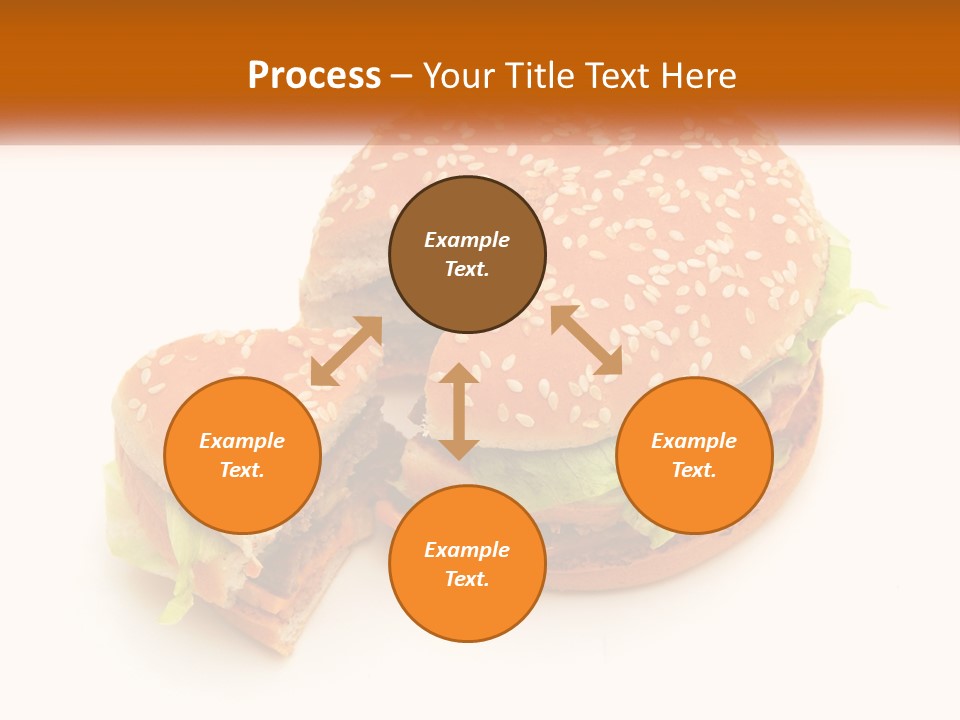 Process – Your Title Text Here

Example Text.

Example Text.

Example Text.

Example Text.